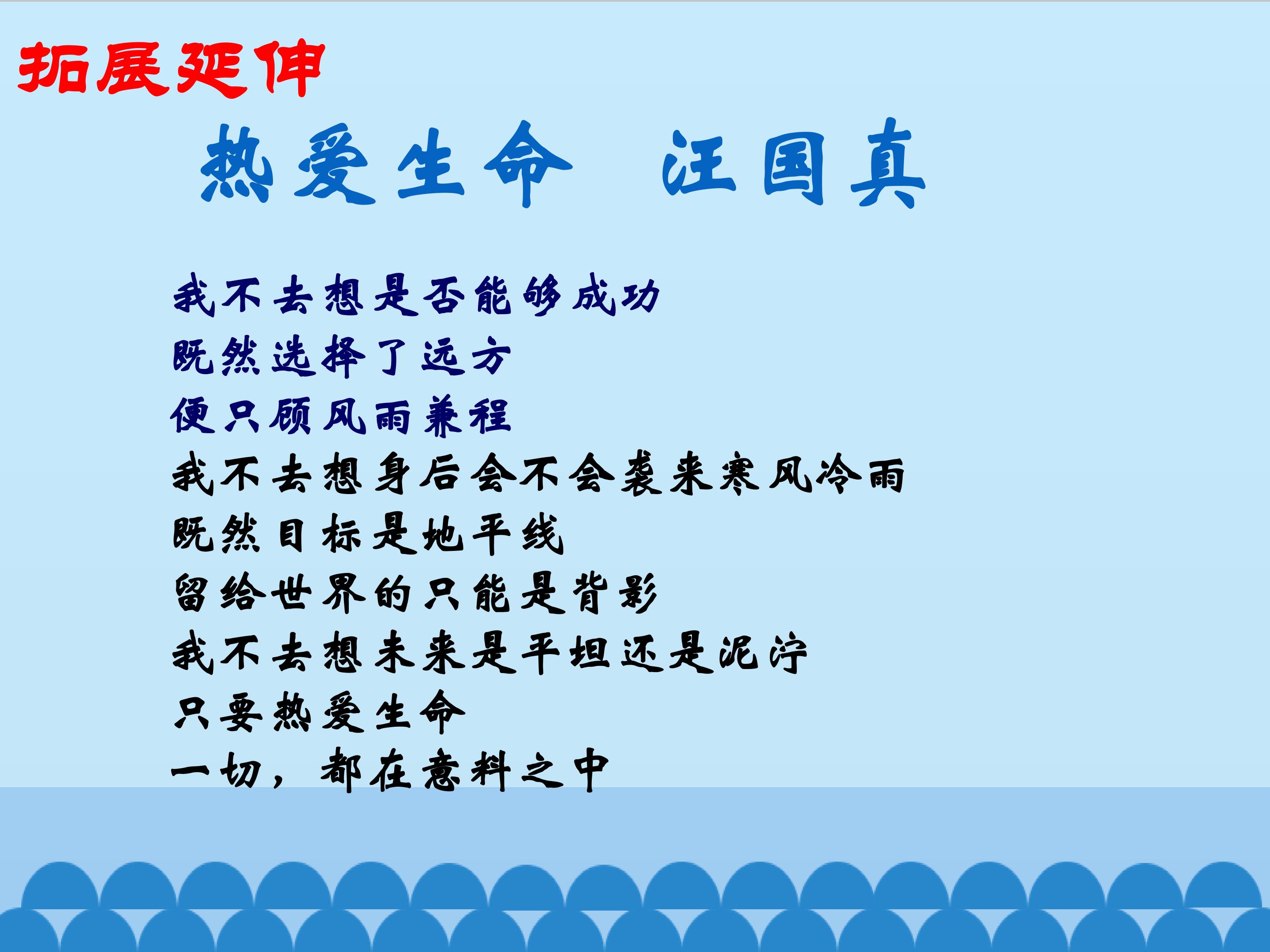 拓展延伸

热爱生命　汪国真

我不去想是否能够成功
既然选择了远方
便只顾风雨兼程
我不去想身后会不会袭来寒风冷雨
既然目标是地平线
留给世界的只能是背影
我不去想未来是平坦还是泥泞
只要热爱生命
一切，都在意料之中